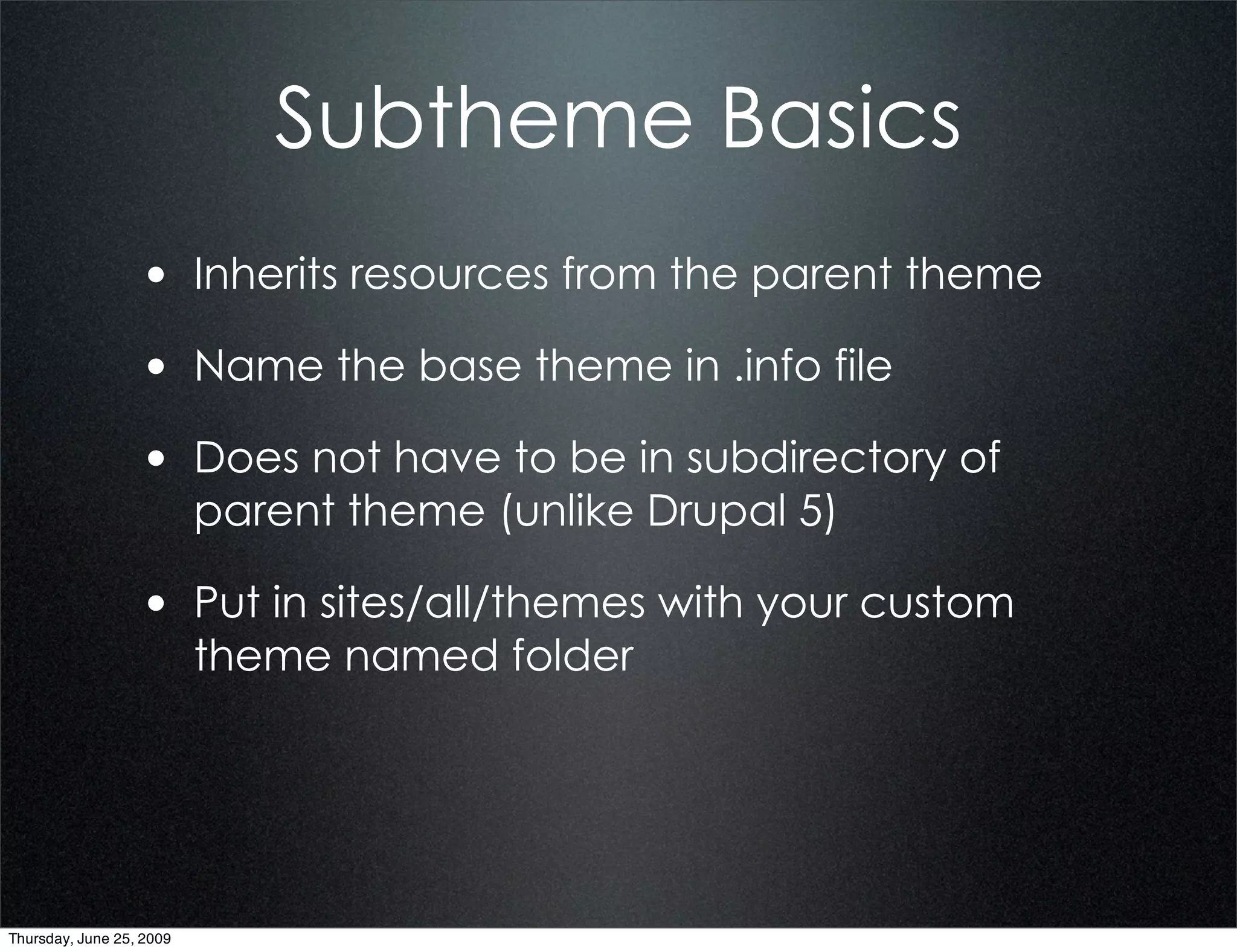 Subtheme Basics

• Inherits resources from the parent theme

• Name the base theme in .info file

• Does not have to be in subdirectory of parent theme (unlike Drupal 5)

• Put in sites/all/themes with your custom theme named folder

Thursday, June 25, 2009